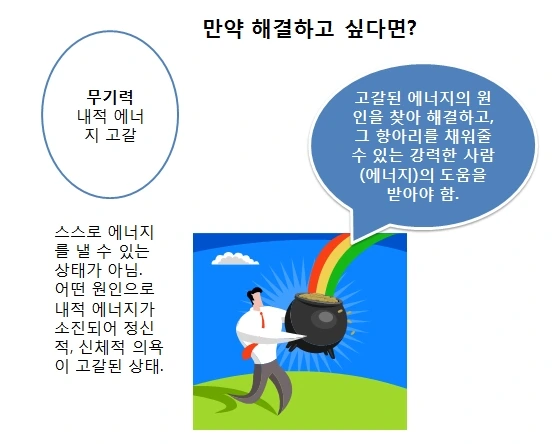 만약 해결하고 싶다면?

무기력
내적 에너지 고갈

고갈된 에너지의 원인을 찾아 해결하고, 그 항아리를 채워줄 수 있는 강력한 사람(에너지)의 도움을 받아야 함.

스스로 에너지를 낼 수 있는 상태가 아님. 어떤 원인으로 내적 에너지가 소진되어 정신적, 신체적 의욕이 고갈된 상태.